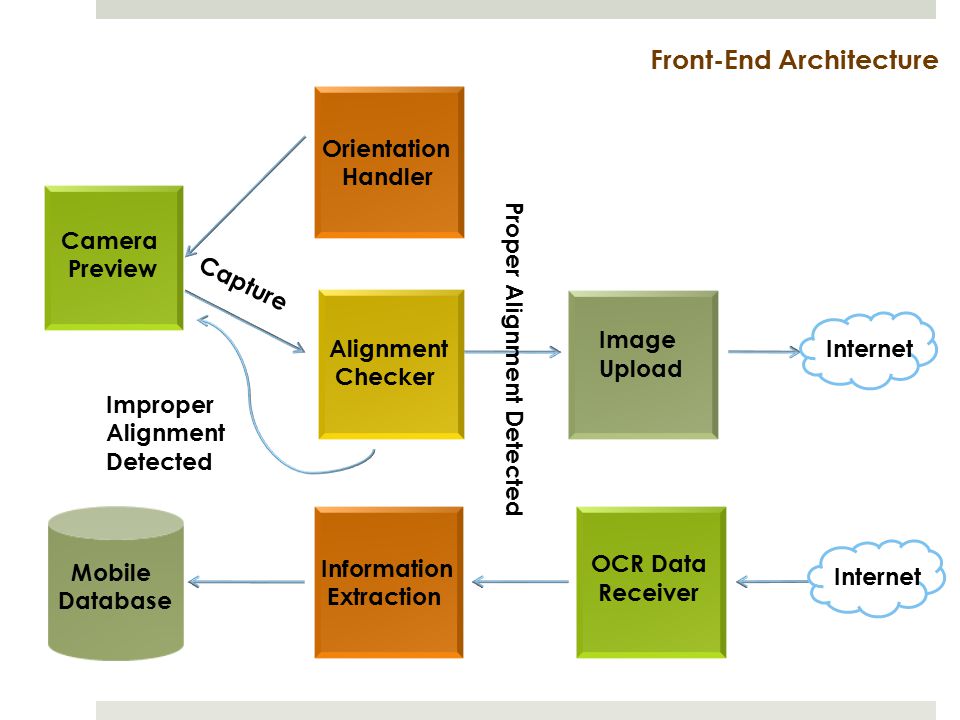 Front-End Architecture

Orientation Handler

Camera Preview

Capture

Alignment Checker

Proper Alignment Detected

Image Upload

Internet

Improper Alignment Detected

Mobile Database

Information Extraction

OCR Data Receiver

Internet